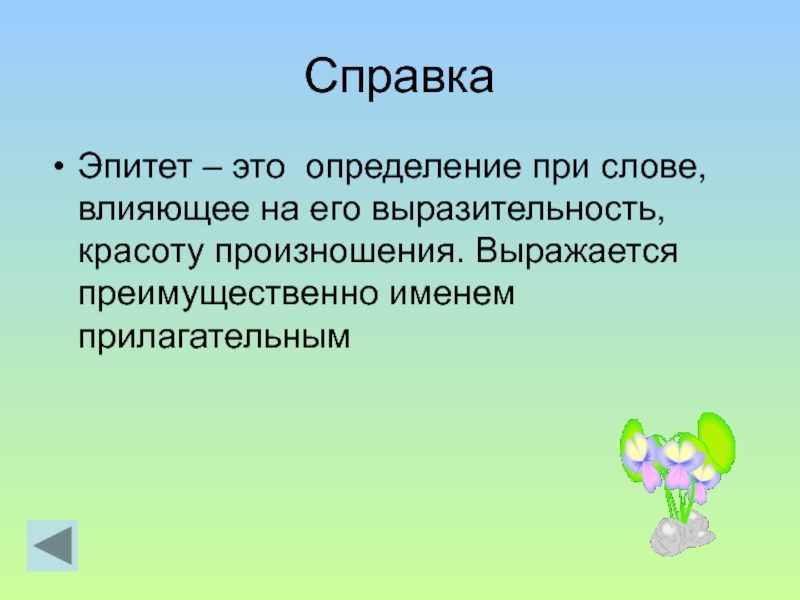 Справка

• Эпитет – это определение при слове, влияющее на его выразительность, красоту произношения. Выражается преимущественно именем прилагательным